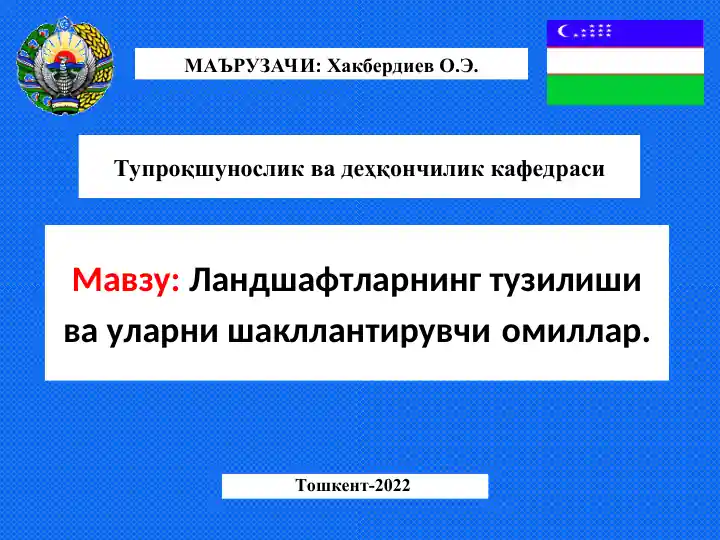 МАЪРУЗАЧИ: Хакбердиев О.Э.

Тупроқшунослик ва деҳқончилик кафедраси

Мавзу: Ландшафтларнинг тузилиши ва уларни шакллантирувчи омиллар.

Тошкент-2022